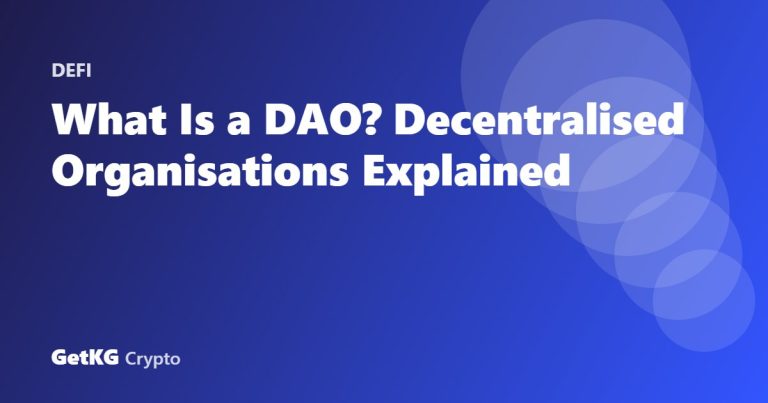 DEFI

What Is a DAO? Decentralised Organisations Explained

GetKG Crypto